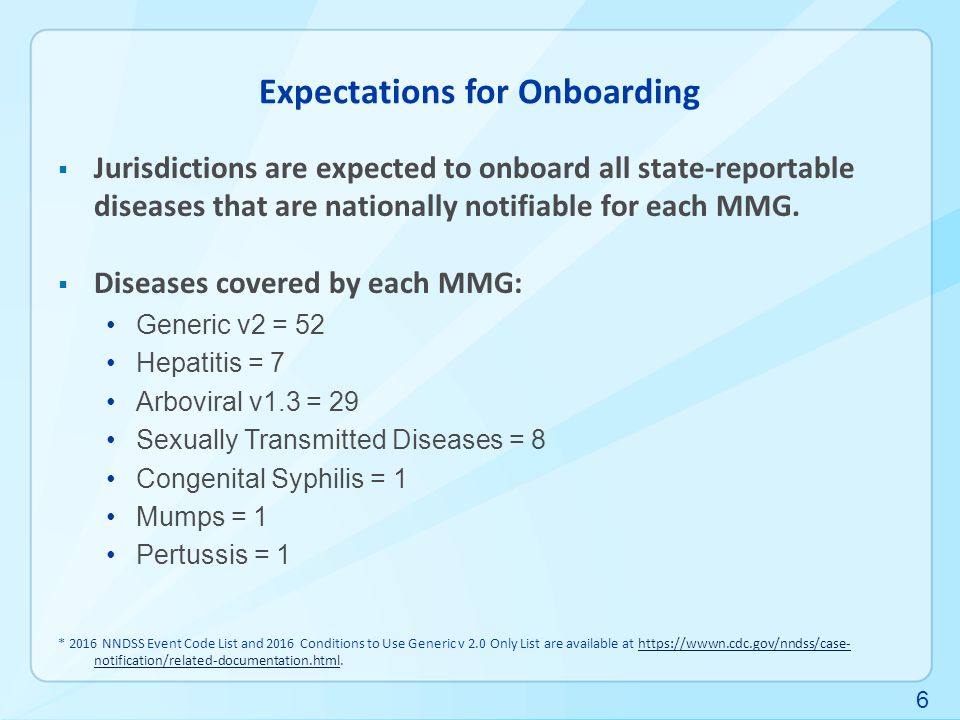 Expectations for Onboarding

▪ Jurisdictions are expected to onboard all state-reportable diseases that are nationally notifiable for each MMG.

▪ Diseases covered by each MMG:
• Generic v2 = 52
• Hepatitis = 7
• Arboviral v1.3 = 29
• Sexually Transmitted Diseases = 8
• Congenital Syphilis = 1
• Mumps = 1
• Pertussis = 1

* 2016 NNDSS Event Code List and 2016 Conditions to Use Generic v 2.0 Only List are available at https://wwwn.cdc.gov/nndss/case-notification/related-documentation.html.

6